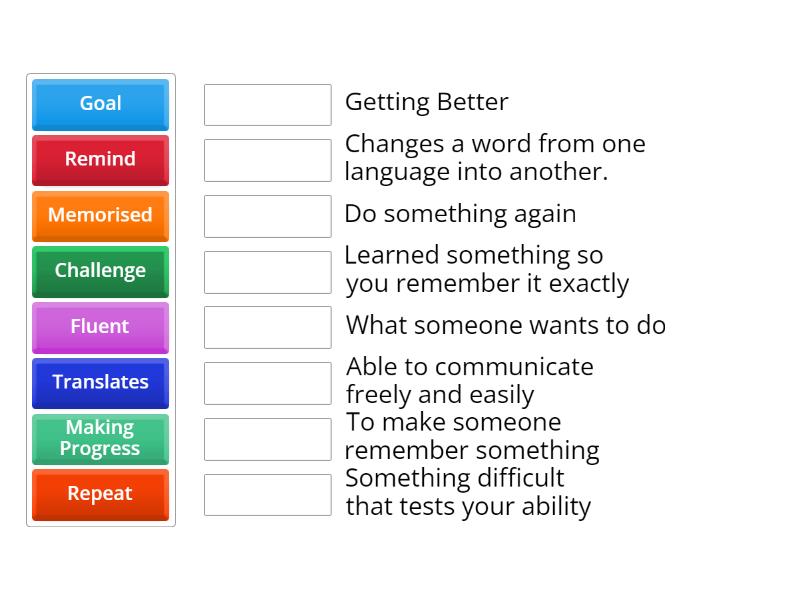 Goal
Remind
Memorised
Challenge
Fluent
Translates
Making Progress
Repeat

Getting Better
Changes a word from one language into another.
Do something again
Learned something so you remember it exactly
What someone wants to do
Able to communicate freely and easily
To make someone remember something
Something difficult that tests your ability